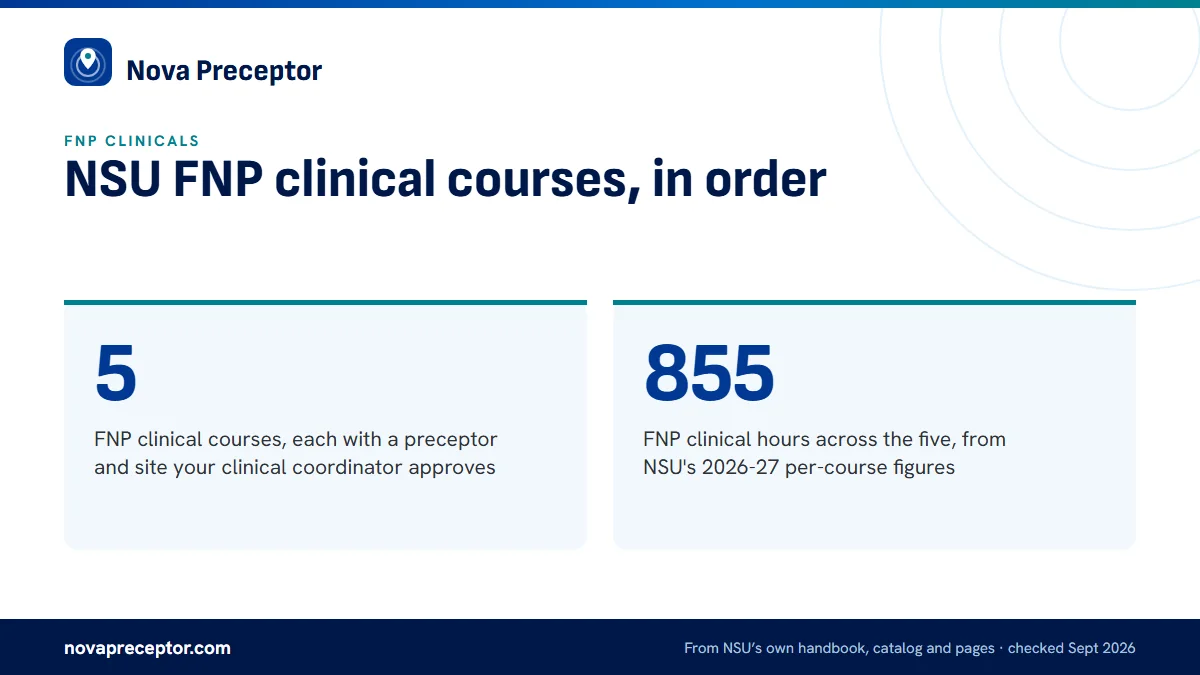 Nova Preceptor

FNP CLINICALS

NSU FNP clinical courses, in order

5

FNP clinical courses, each with a preceptor and site your clinical coordinator approves

855

FNP clinical hours across the five, from NSU's 2026-27 per-course figures

novapreceptor.com

From NSU's own handbook, catalog and pages · checked Sept 2026